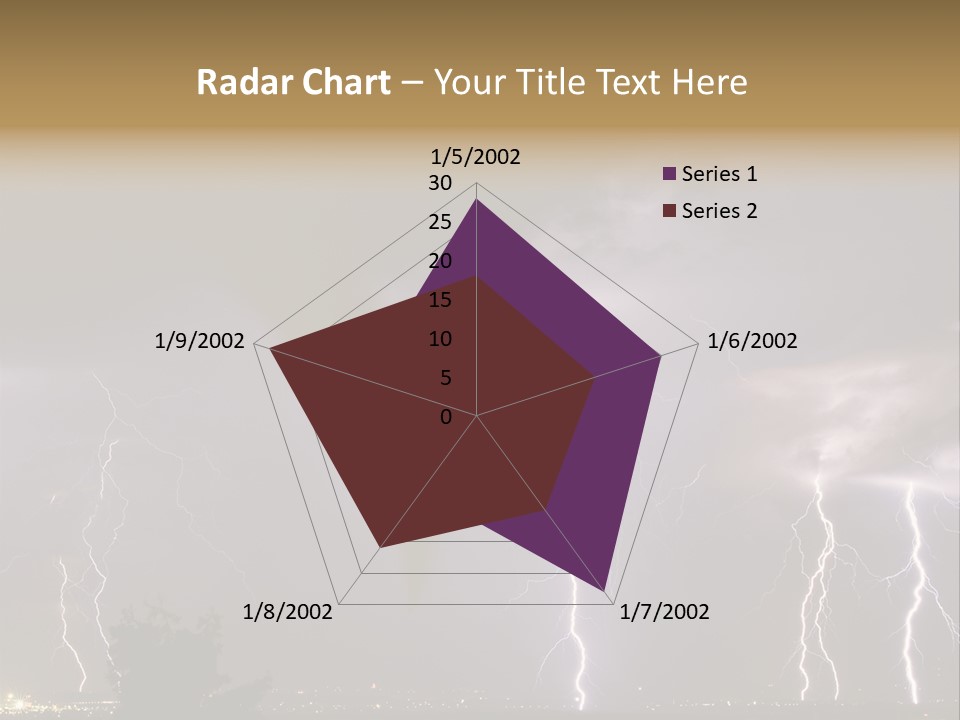 Radar Chart – Your Title Text Here

1/5/2002
30
25
20
15
10
5
0
1/6/2002
1/7/2002
1/8/2002
1/9/2002

Series 1
Series 2